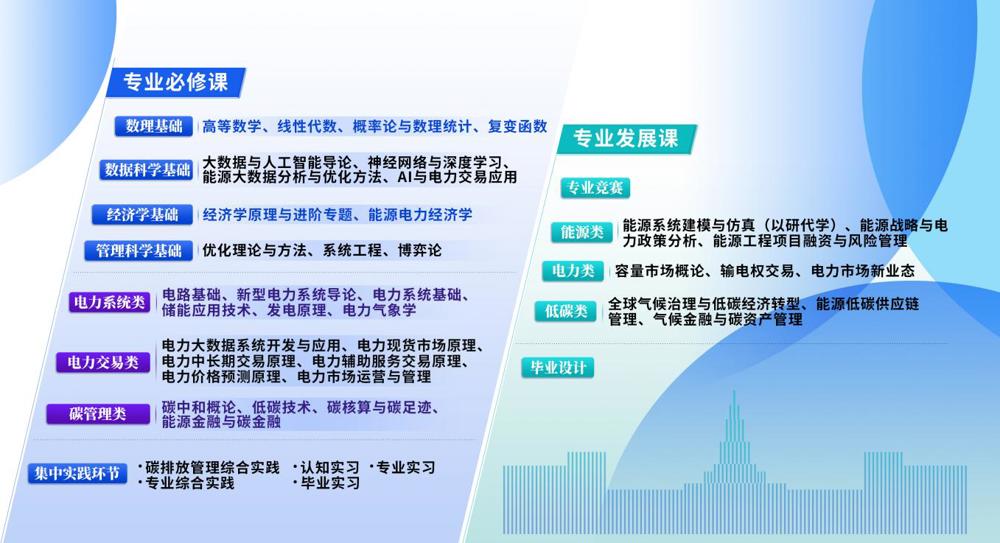 专业必修课

数理基础 高等数学、线性代数、概率论与数理统计、复变函数

数据科学基础 大数据与人工智能导论、神经网络与深度学习、能源大数据分析与优化方法、AI与电力交易应用

经济学基础 经济学原理与进阶专题、能源电力经济学

管理科学基础 优化理论与方法、系统工程、博弈论

电力系统类 电路基础、新型电力系统导论、电力系统基础、储能应用技术、发电原理、电力气象学

电力交易类 电力大数据系统开发与应用、电力现货市场原理、电力中长期交易原理、电力辅助服务交易原理、电力价格预测原理、电力市场运营与管理

碳管理类 碳中和概论、低碳技术、碳核算与碳足迹、能源金融与碳金融

集中实践环节 ·碳排放管理综合实践 ·认知实习 ·专业实习 ·专业综合实践 ·毕业实习

专业发展课

专业竞赛

能源类 能源系统建模与仿真（以研代学）、能源战略与电力政策分析、能源工程项目融资与风险管理

电力类 容量市场概论、输电权交易、电力市场新业态

低碳类 全球气候治理与低碳经济转型、能源低碳供应链管理、气候金融与碳资产管理

毕业设计